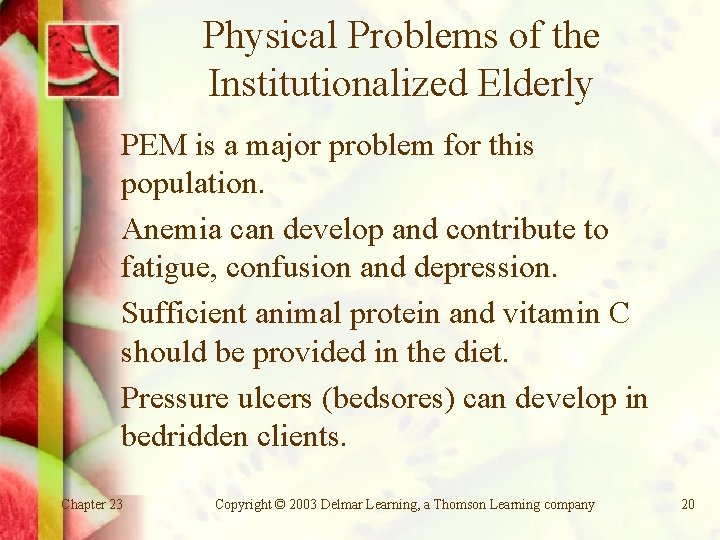 Physical Problems of the Institutionalized Elderly

PEM is a major problem for this population.

Anemia can develop and contribute to fatigue, confusion and depression.

Sufficient animal protein and vitamin C should be provided in the diet.

Pressure ulcers (bedsores) can develop in bedridden clients.

Chapter 23

Copyright © 2003 Delmar Learning, a Thomson Learning company

20